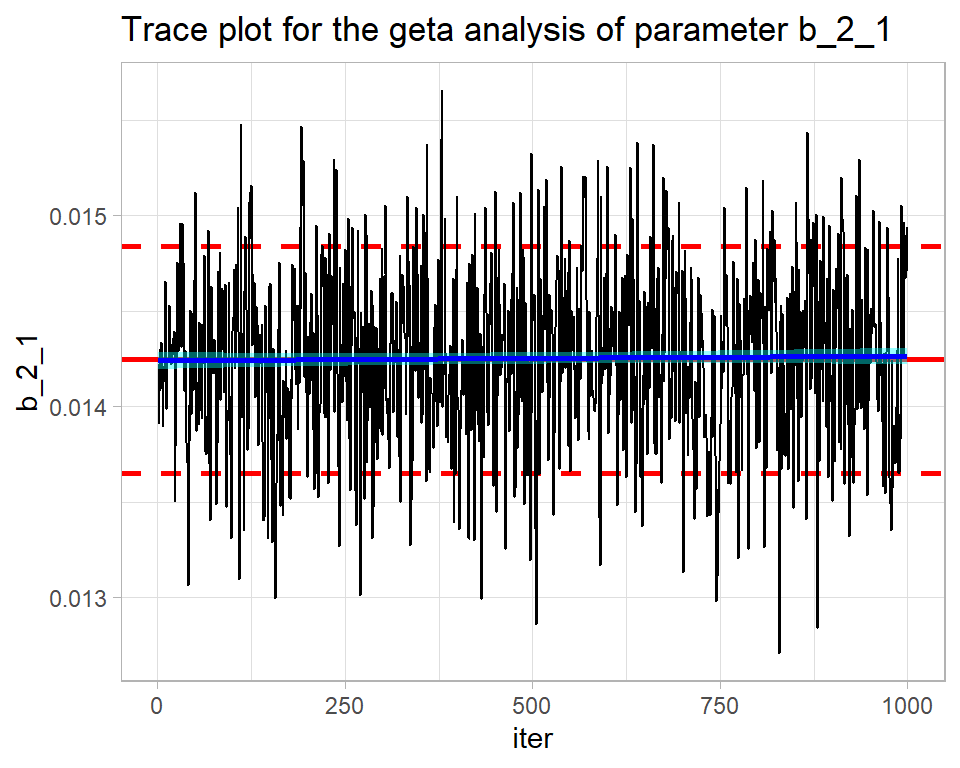 Trace plot for the geta analysis of parameter b_2_1

b_2_1

0.015
0.014
0.013

0
250
500
750
1000

iter